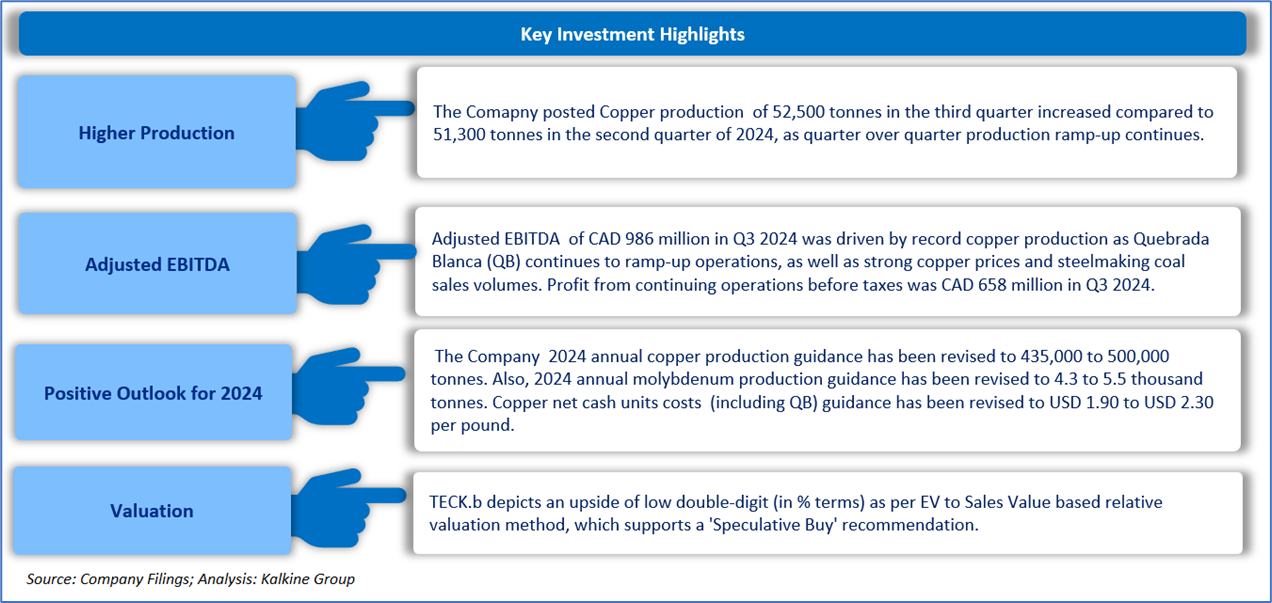 Key Investment Highlights

Higher Production

The Comapny posted Copper production of 52,500 tonnes in the third quarter increased compared to 51,300 tonnes in the second quarter of 2024, as quarter over quarter production ramp-up continues.

Adjusted EBITDA

Adjusted EBITDA of CAD 986 million in Q3 2024 was driven by record copper production as Quebrada Blanca (QB) continues to ramp-up operations, as well as strong copper prices and steelmaking coal sales volumes. Profit from continuing operations before taxes was CAD 658 million in Q3 2024.

Positive Outlook for 2024

The Company 2024 annual copper production guidance has been revised to 435,000 to 500,000 tonnes. Also, 2024 annual molybdenum production guidance has been revised to 4.3 to 5.5 thousand tonnes. Copper net cash units costs (including QB) guidance has been revised to USD 1.90 to USD 2.30 per pound.

Valuation

TECK.b depicts an upside of low double-digit (in % terms) as per EV to Sales Value based relative valuation method, which supports a 'Speculative Buy' recommendation.

Source: Company Filings; Analysis: Kalkine Group